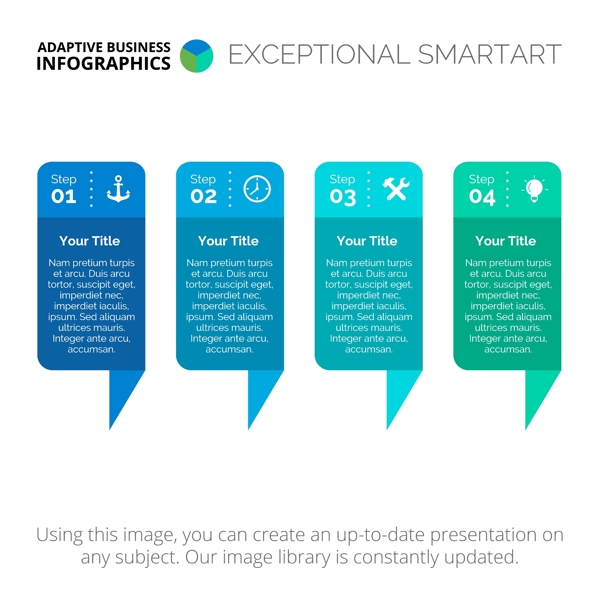 ADAPTIVE BUSINESS INFOGRAPHICS

EXCEPTIONAL SMARTART

Step 01

Your Title

Nam pretium turpis et arcu. Duis arcu tortor, suscipit eget, imperdiet nec, imperdiet iaculis, ipsum. Sed aliquam ultrices mauris. Integer ante arcu, accumsan.

Step 02

Your Title

Nam pretium turpis et arcu. Duis arcu tortor, suscipit eget, imperdiet nec, imperdiet iaculis, ipsum. Sed aliquam ultrices mauris. Integer ante arcu, accumsan.

Step 03

Your Title

Nam pretium turpis et arcu. Duis arcu tortor, suscipit eget, imperdiet nec, imperdiet iaculis, ipsum. Sed aliquam ultrices mauris. Integer ante arcu, accumsan.

Step 04

Your Title

Nam pretium turpis et arcu. Duis arcu tortor, suscipit eget, imperdiet nec, imperdiet iaculis, ipsum. Sed aliquam ultrices mauris. Integer ante arcu, accumsan.

Using this image, you can create an up-to-date presentation on any subject. Our image library is constantly updated.